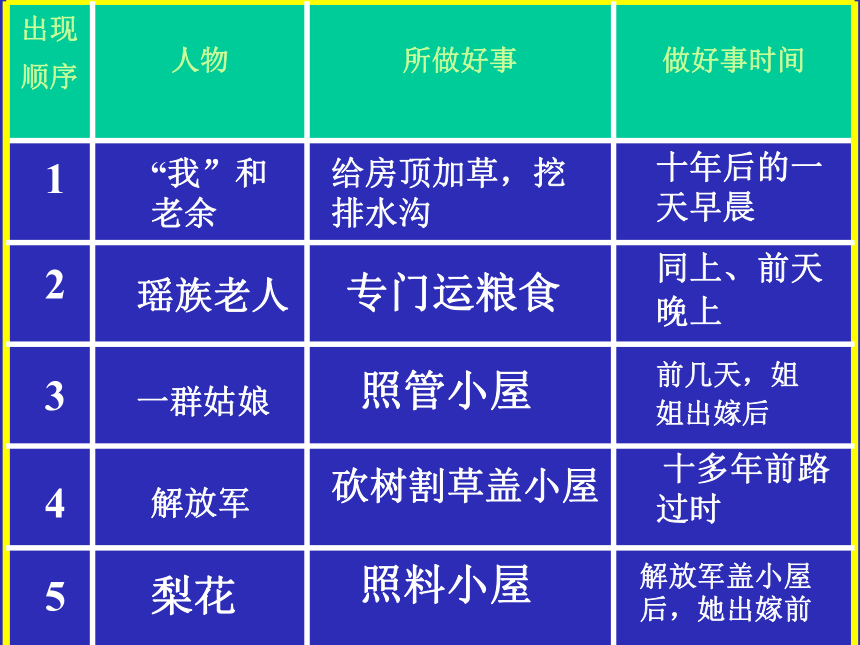 | 出现顺序 | 人物 | 所做好事 | 做好事时间 |
|---|---|---|---|
| 1 | “我”和老余 | 给房顶加草，挖排水沟 | 十年后的一天早晨 |
| 2 | 瑶族老人 | 专门运粮食 | 同上、前天晚上 |
| 3 | 一群姑娘 | 照管小屋 | 前几天，姐姐出嫁后 |
| 4 | 解放军 | 砍树割草盖小屋 | 十多年前路过时 |
| 5 | 梨花 | 照料小屋 | 解放军盖小屋后，她出嫁前 |